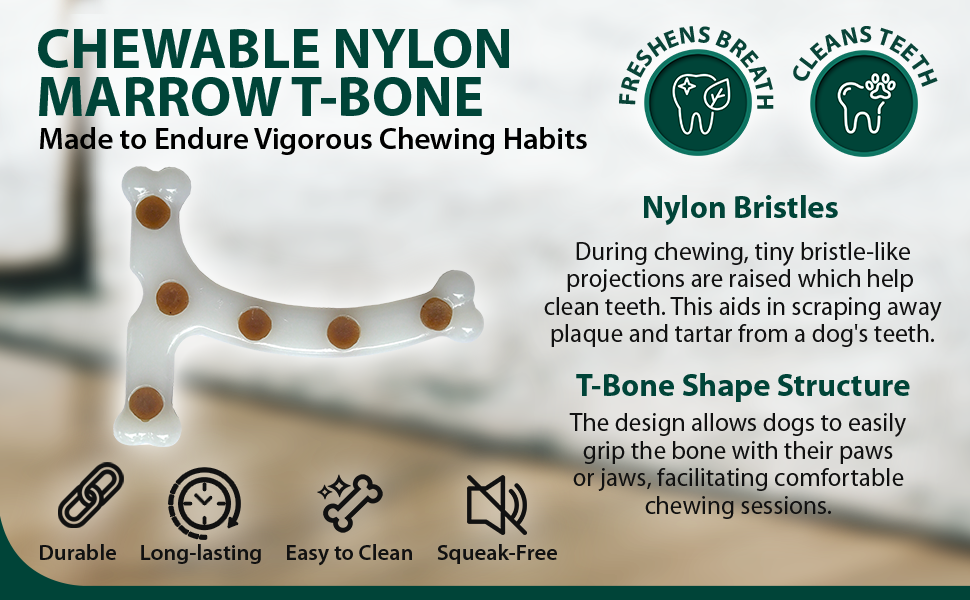 CHEWABLE NYLON MARROW T-BONE
Made to Endure Vigorous Chewing Habits

FRESHENS BREATH

CLEANS TEETH

Nylon Bristles

During chewing, tiny bristle-like projections are raised which help clean teeth. This aids in scraping away plaque and tartar from a dog's teeth.

T-Bone Shape Structure

The design allows dogs to easily grip the bone with their paws or jaws, facilitating comfortable chewing sessions.

Durable

Long-lasting

Easy to Clean

Squeak-Free